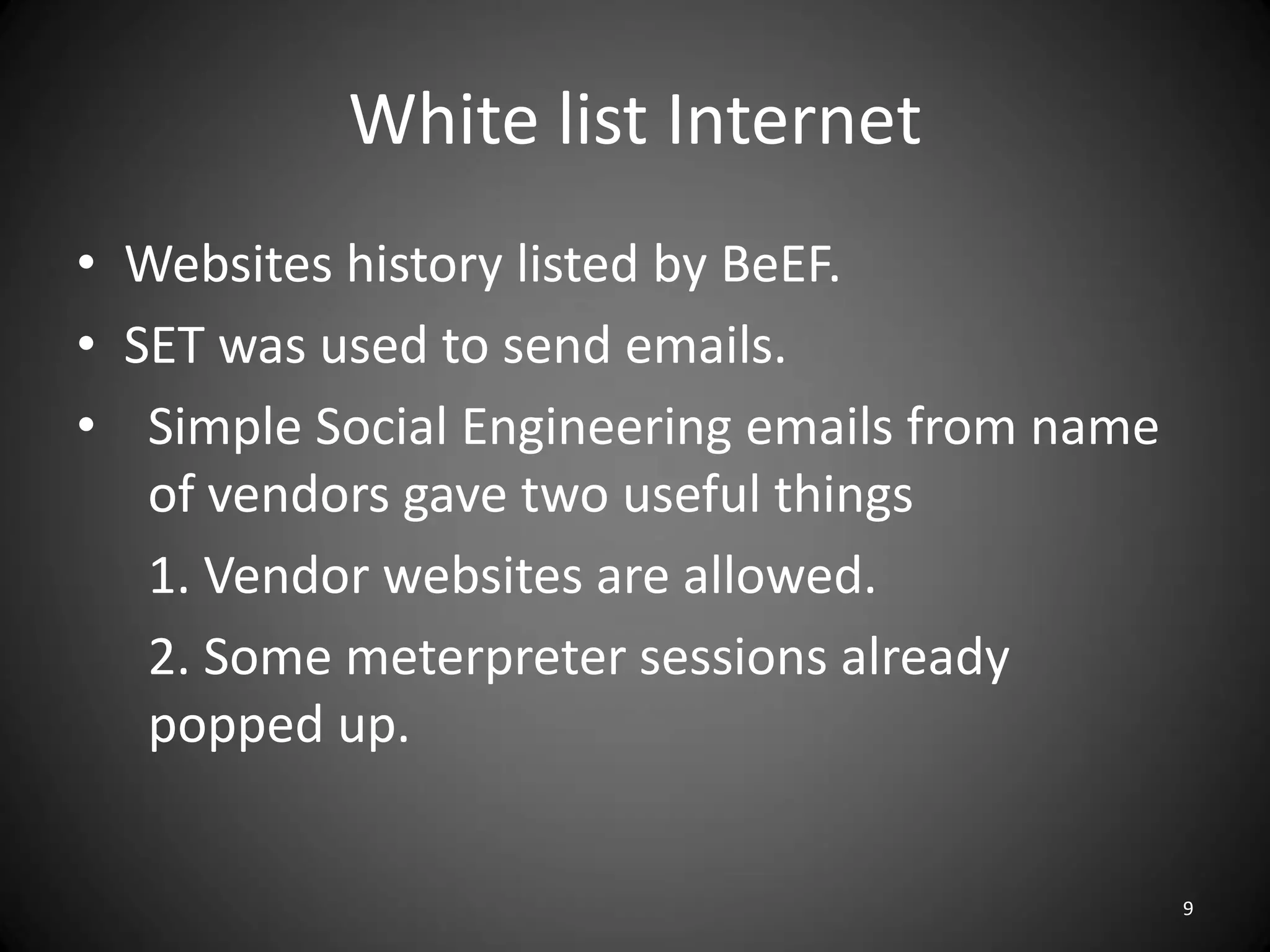 White list Internet

• Websites history listed by BeEF.
• SET was used to send emails.
• Simple Social Engineering emails from name of vendors gave two useful things

1. Vendor websites are allowed.

2. Some meterpreter sessions already popped up.

9